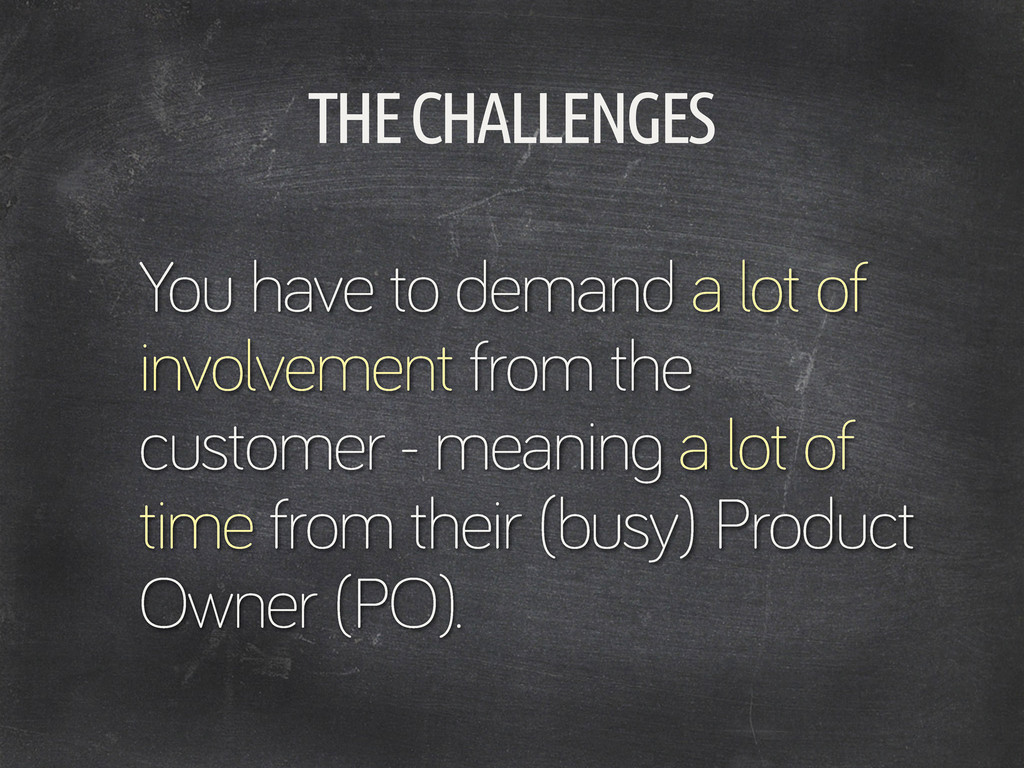 THE CHALLENGES

You have to demand a lot of involvement from the customer - meaning a lot of time from their (busy) Product Owner (PO).